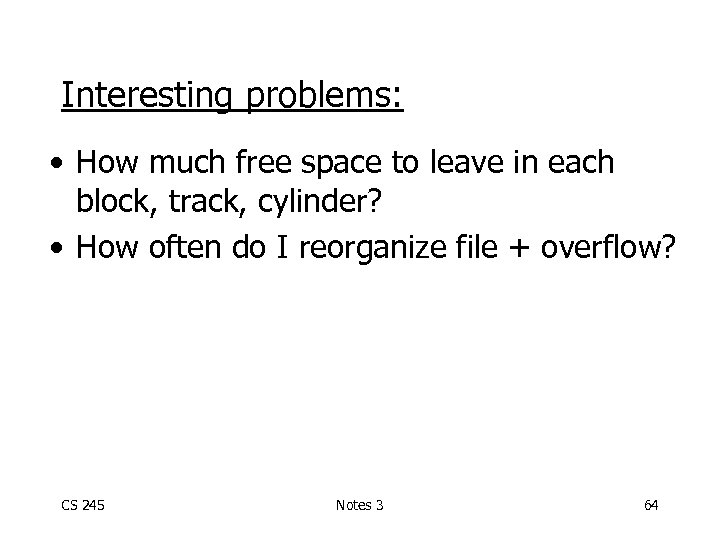 Interesting problems:

• How much free space to leave in each block, track, cylinder?
• How often do I reorganize file + overflow?

CS 245

Notes 3

64